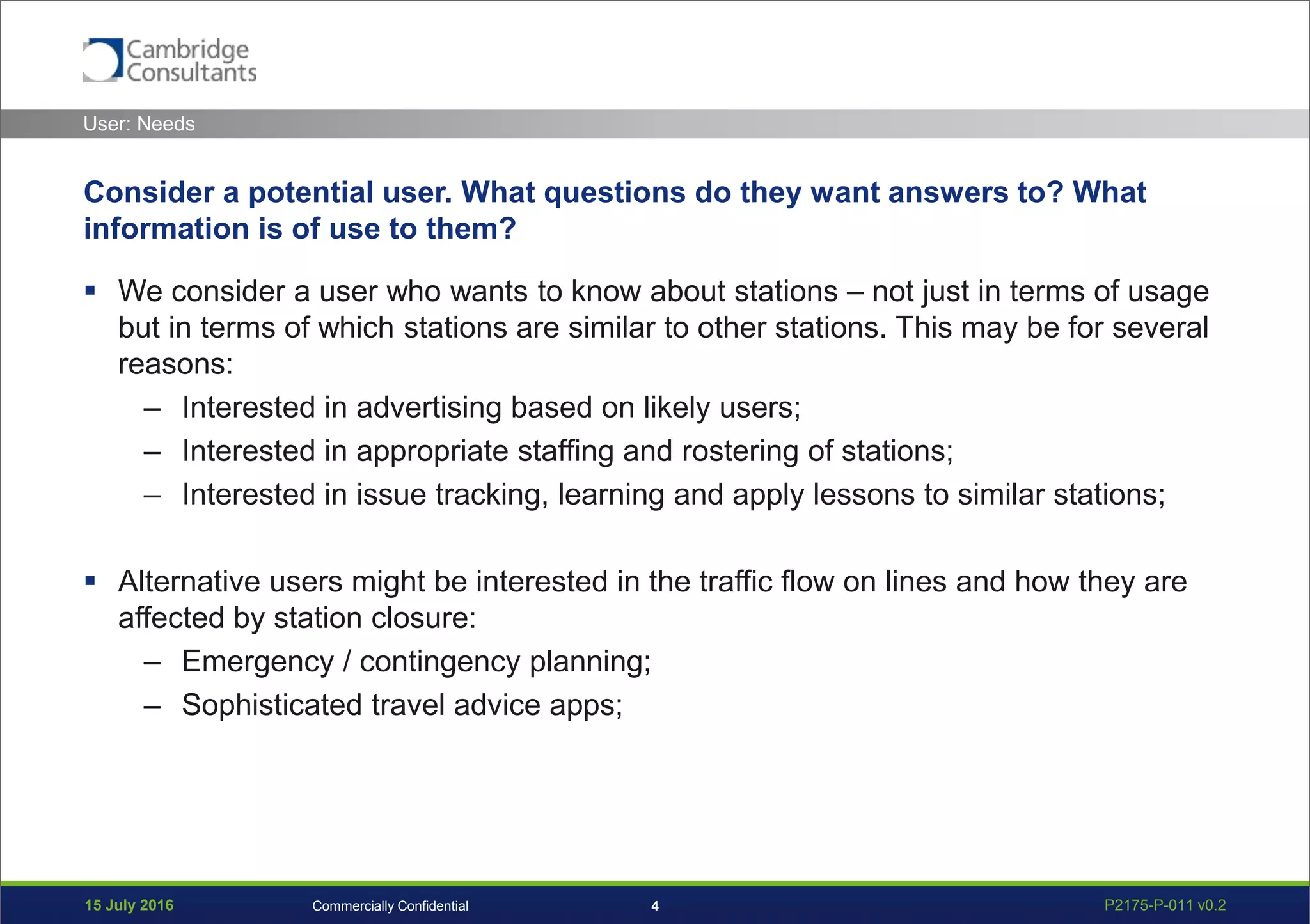 Cambridge Consultants

User: Needs

Consider a potential user. What questions do they want answers to? What information is of use to them?

▪ We consider a user who wants to know about stations – not just in terms of usage but in terms of which stations are similar to other stations. This may be for several reasons:
– Interested in advertising based on likely users;
– Interested in appropriate staffing and rostering of stations;
– Interested in issue tracking, learning and apply lessons to similar stations;

▪ Alternative users might be interested in the traffic flow on lines and how they are affected by station closure:
– Emergency / contingency planning;
– Sophisticated travel advice apps;

15 July 2016 Commercially Confidential 4 P2175-P-011 v0.2